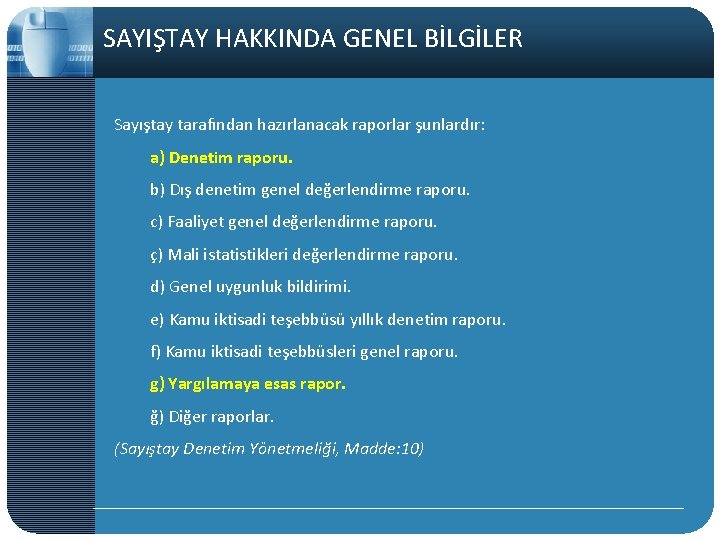 SAYIŞTAY HAKKINDA GENEL BİLGİLER

Sayıştay tarafından hazırlanacak raporlar şunlardır:

a) Denetim raporu.

b) Dış denetim genel değerlendirme raporu.

c) Faaliyet genel değerlendirme raporu.

ç) Mali istatistikleri değerlendirme raporu.

d) Genel uygunluk bildirimi.

e) Kamu iktisadi teşebbüsü yıllık denetim raporu.

f) Kamu iktisadi teşebbüsleri genel raporu.

g) Yargılamaya esas rapor.

ğ) Diğer raporlar.

(Sayıştay Denetim Yönetmeliği, Madde:10)